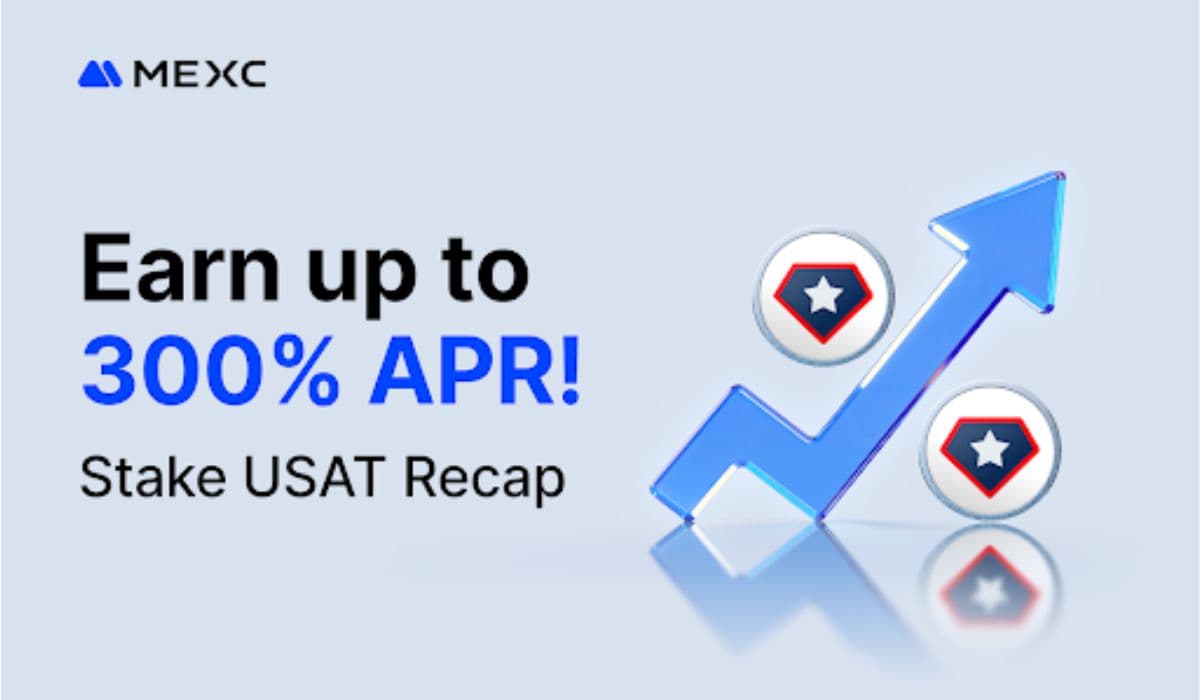 MEXC

Earn up to 300% APR!

Stake USAT Recap